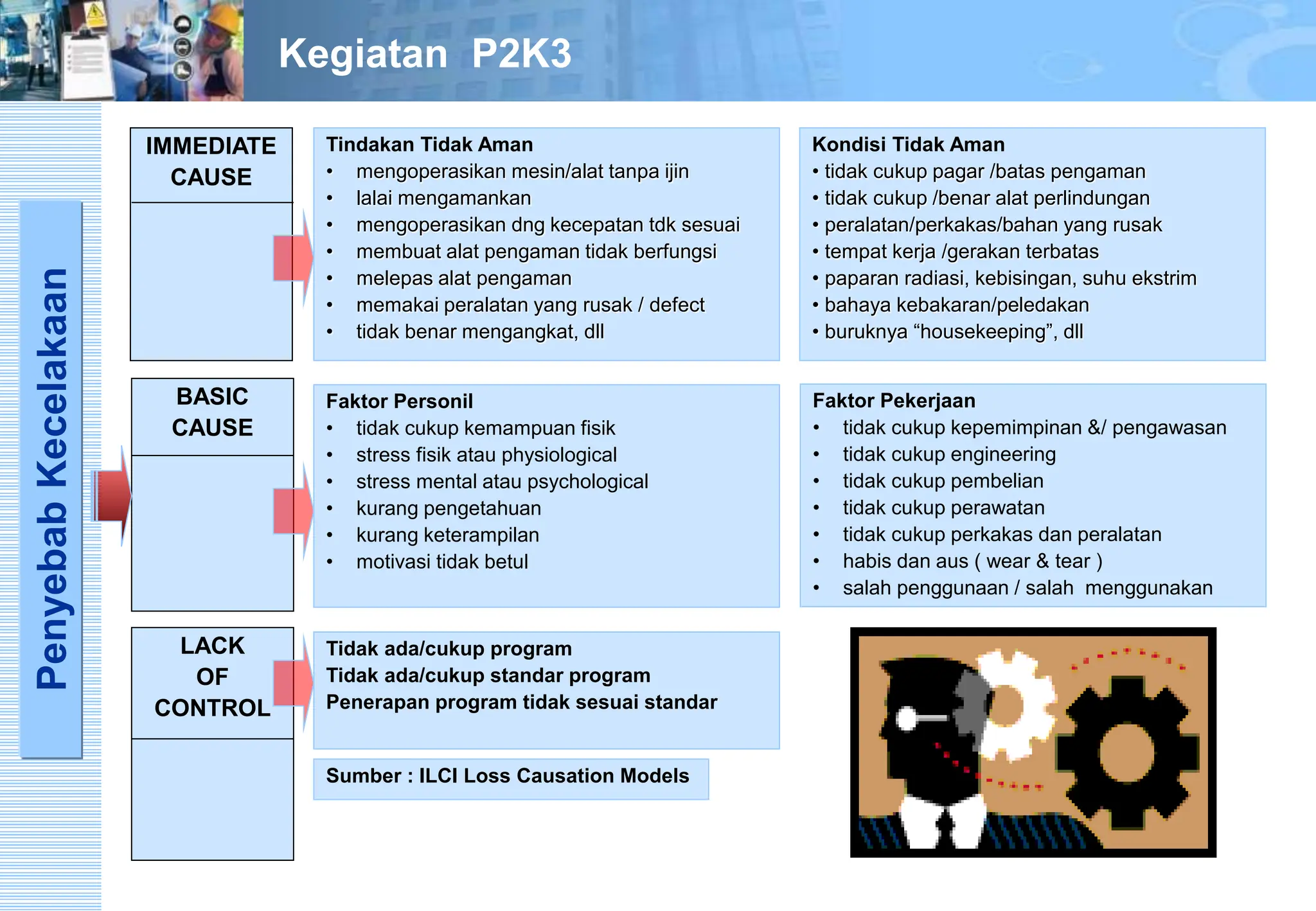 Kegiatan P2K3

Penyebab Kecelakaan

IMMEDIATE CAUSE

Tindakan Tidak Aman
• mengoperasikan mesin/alat tanpa ijin
• lalai mengamankan
• mengoperasikan dng kecepatan tdk sesuai
• membuat alat pengaman tidak berfungsi
• melepas alat pengaman
• memakai peralatan yang rusak / defect
• tidak benar mengangkat, dll

Kondisi Tidak Aman
• tidak cukup pagar /batas pengaman
• tidak cukup /benar alat perlindungan
• peralatan/perkakas/bahan yang rusak
• tempat kerja /gerakan terbatas
• paparan radiasi, kebisingan, suhu ekstrim
• bahaya kebakaran/peledakan
• buruknya “housekeeping”, dll

BASIC CAUSE

Faktor Personil
• tidak cukup kemampuan fisik
• stress fisik atau physiological
• stress mental atau psychological
• kurang pengetahuan
• kurang keterampilan
• motivasi tidak betul

Faktor Pekerjaan
• tidak cukup kepemimpinan &/ pengawasan
• tidak cukup engineering
• tidak cukup pembelian
• tidak cukup perawatan
• tidak cukup perkakas dan peralatan
• habis dan aus ( wear & tear )
• salah penggunaan / salah menggunakan

LACK OF CONTROL

Tidak ada/cukup program
Tidak ada/cukup standar program
Penerapan program tidak sesuai standar

Sumber : ILCI Loss Causation Models